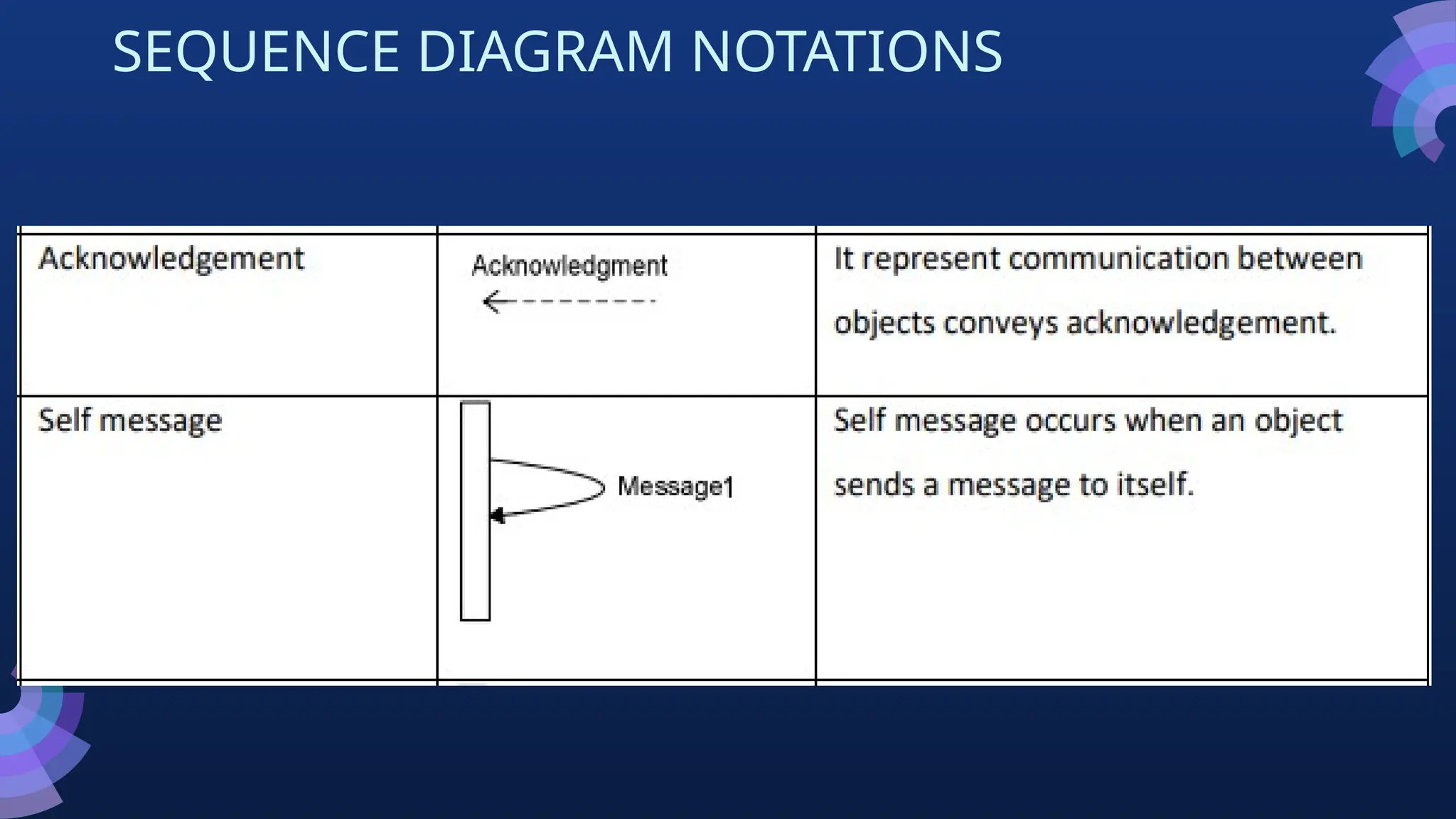 SEQUENCE DIAGRAM NOTATIONS

| Acknowledgement | Acknowledgment | It represent communication between objects conveys acknowledgement. |
|---|---|---|
| Self message | Message1 | Self message occurs when an object sends a message to itself. |